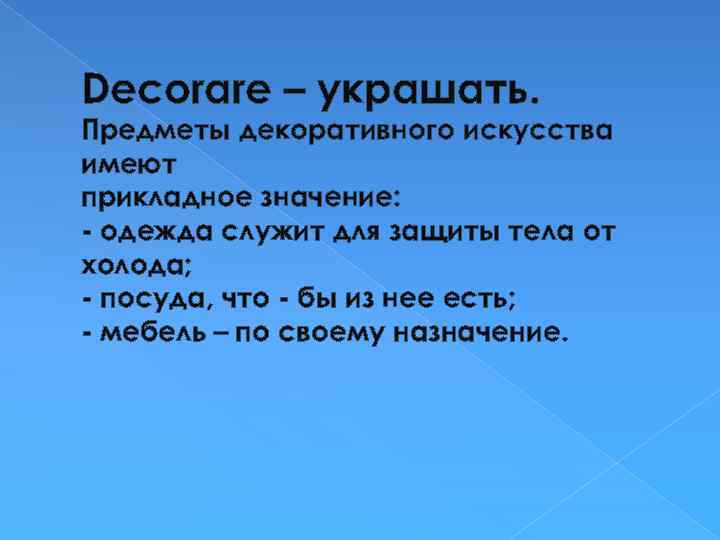 Decorare – украшать.
Предметы декоративного искусства имеют
прикладное значение:
- одежда служит для защиты тела от холода;
- посуда, что - бы из нее есть;
- мебель – по своему назначение.